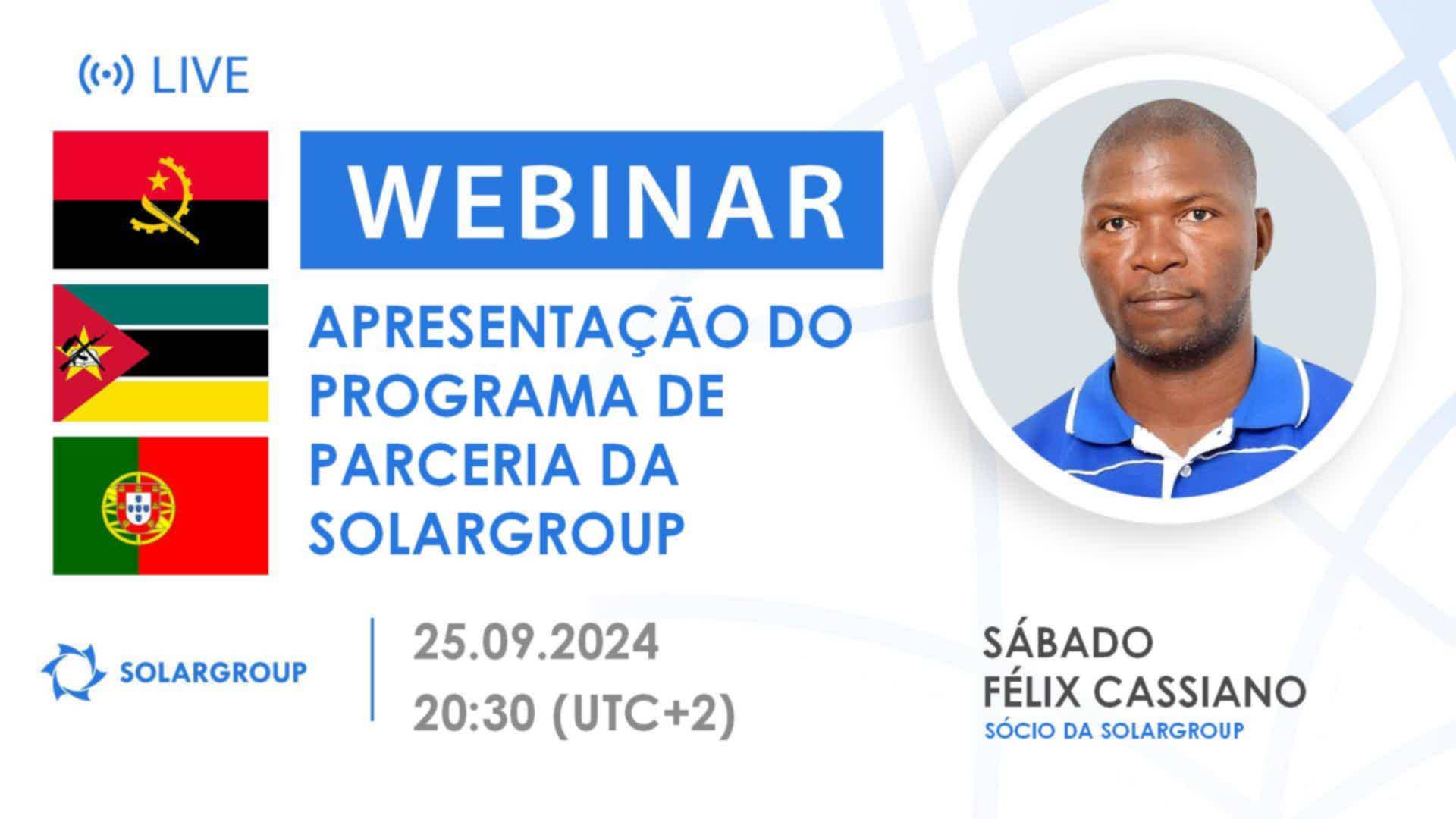 LIVE

WEBINAR

APRESENTAÇÃO DO PROGRAMA DE PARCERIA DA SOLARGROUP

SOLARGROUP

25.09.2024
20:30 (UTC+2)

SÁBADO
FÉLIX CASSIANO
SÓCIO DA SOLARGROUP